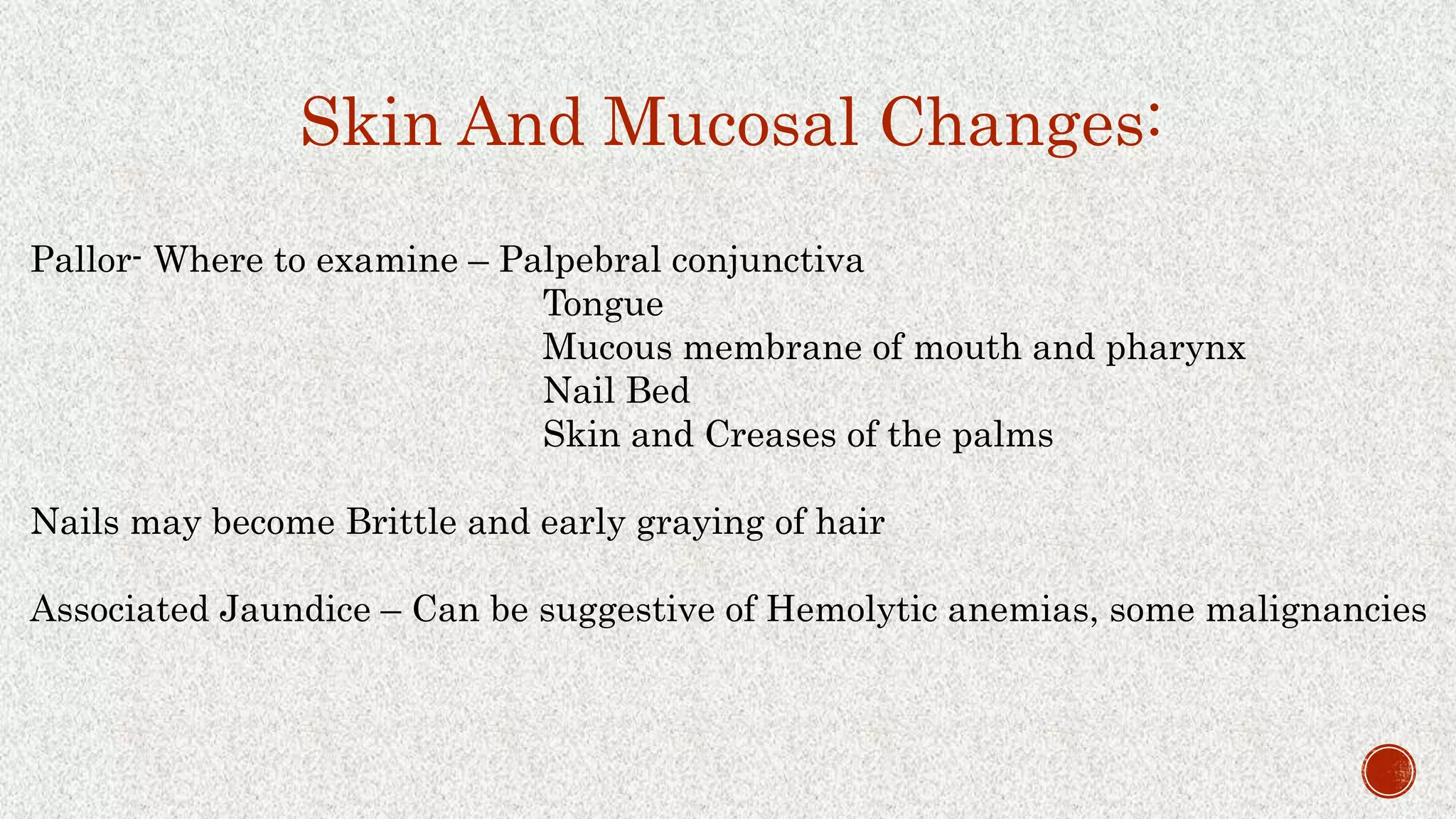 Skin And Mucosal Changes:

Pallor- Where to examine – Palpebral conjunctiva
Tongue
Mucous membrane of mouth and pharynx
Nail Bed
Skin and Creases of the palms

Nails may become Brittle and early graying of hair

Associated Jaundice – Can be suggestive of Hemolytic anemias, some malignancies